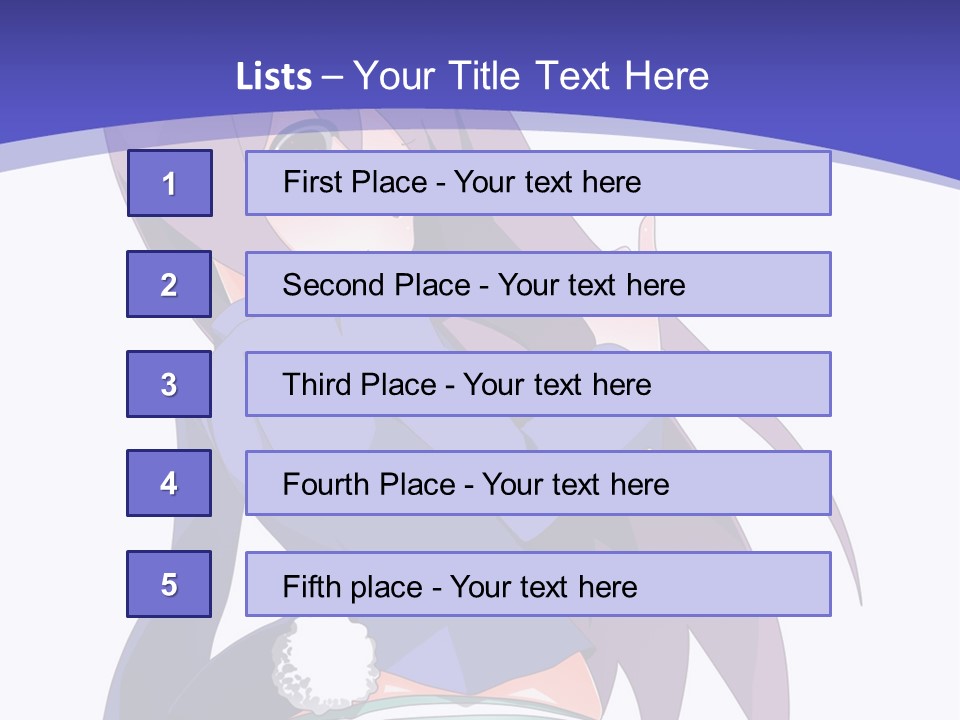 Lists – Your Title Text Here

1

First Place - Your text here

2

Second Place - Your text here

3

Third Place - Your text here

4

Fourth Place - Your text here

5

Fifth place - Your text here